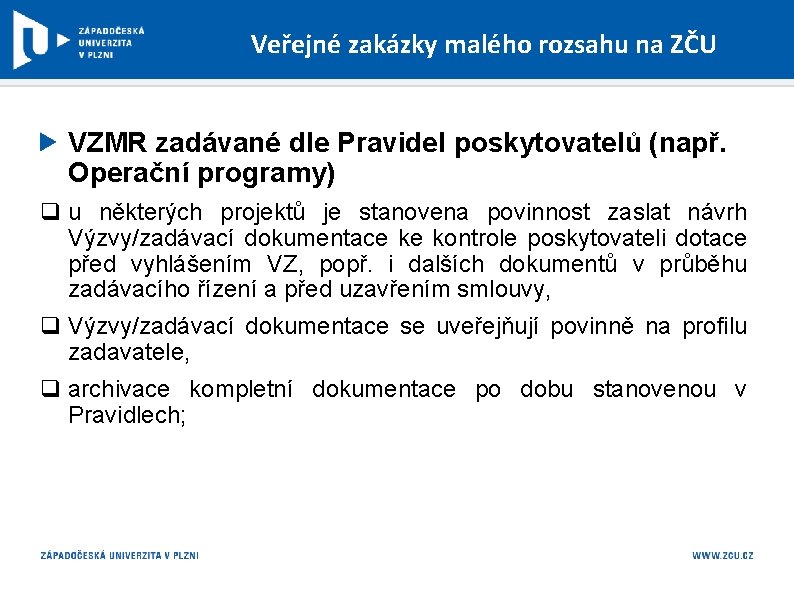 ZÁPADOČESKÁ UNIVERZITA V PLZNI

Veřejné zakázky malého rozsahu na ZČU

VZMR zadávané dle Pravidel poskytovatelů (např. Operační programy)

u některých projektů je stanovena povinnost zaslat návrh Výzvy/zadávací dokumentace ke kontrole poskytovateli dotace před vyhlášením VZ, popř. i dalších dokumentů v průběhu zadávacího řízení a před uzavřením smlouvy,

Výzvy/zadávací dokumentace se uveřejňují povinně na profilu zadavatele,

archivace kompletní dokumentace po dobu stanovenou v Pravidlech;

ZÁPADOČESKÁ UNIVERZITA V PLZNI

WWW.ZCU.CZ